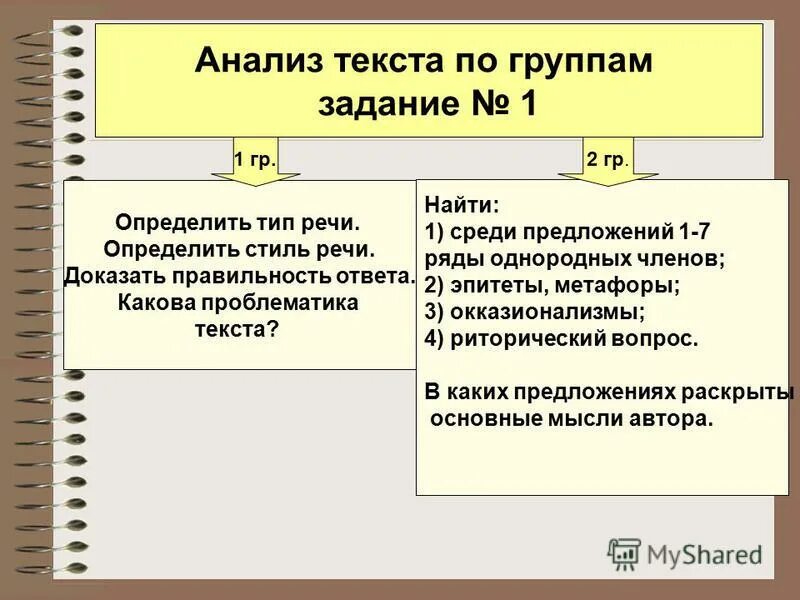 Анализ текста по группам
задание № 1

1 гр.

2 гр.

Определить тип речи.
Определить стиль речи.
Доказать правильность ответа.
Какова проблематика текста?

Найти:
1) среди предложений 1-7 ряды однородных членов;
2) эпитеты, метафоры;
3) окказионализмы;
4) риторический вопрос.

В каких предложениях раскрыты основные мысли автора.

MyShared